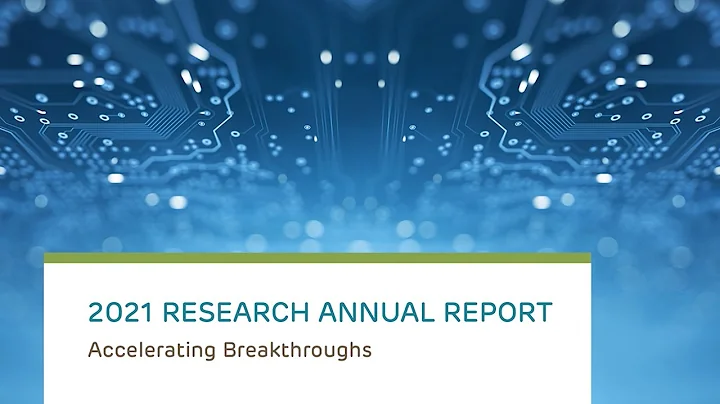 2021 RESEARCH ANNUAL REPORT
Accelerating Breakthroughs